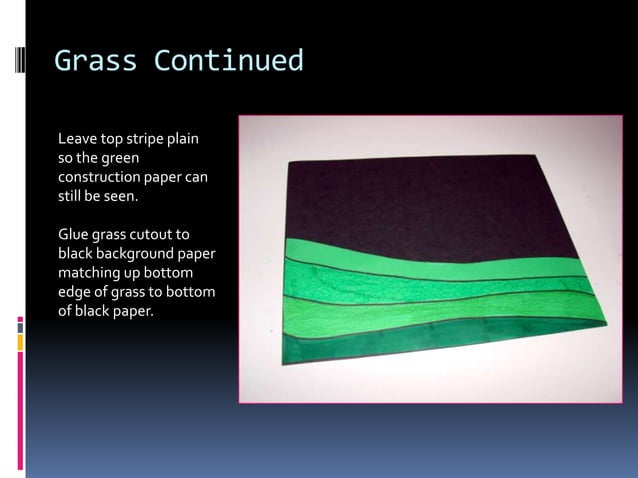 Grass Continued

Leave top stripe plain so the green construction paper can still be seen.

Glue grass cutout to black background paper matching up bottom edge of grass to bottom of black paper.